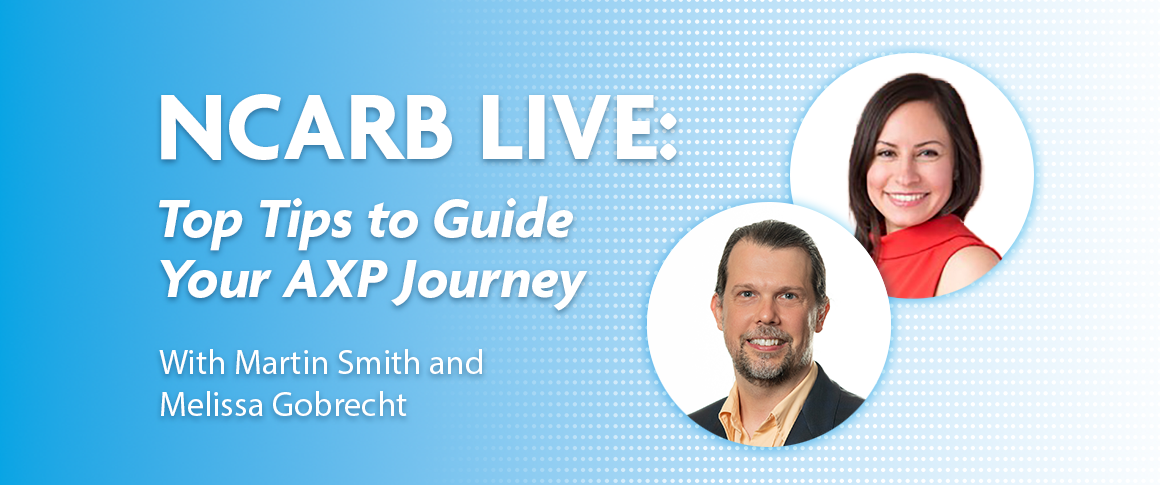 NCARB LIVE:

Top Tips to Guide Your AXP Journey

With Martin Smith and Melissa Gobrecht